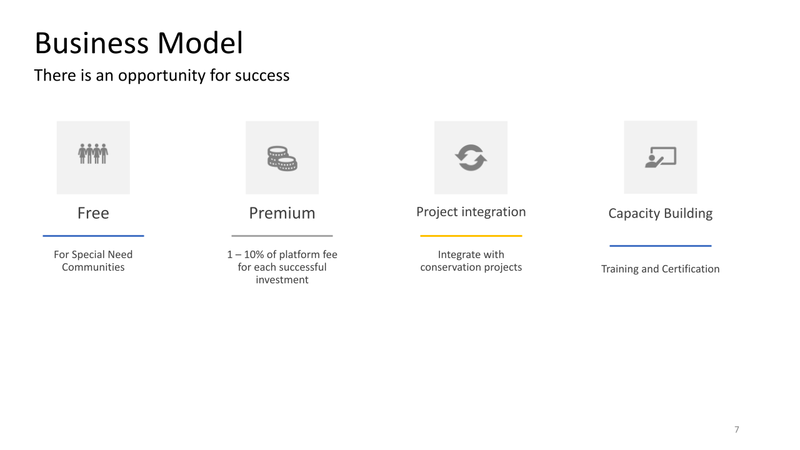 Business Model

There is an opportunity for success

Free

For Special Need Communities

Premium

1 – 10% of platform fee for each successful investment

Project integration

Integrate with conservation projects

Capacity Building

Training and Certification

7